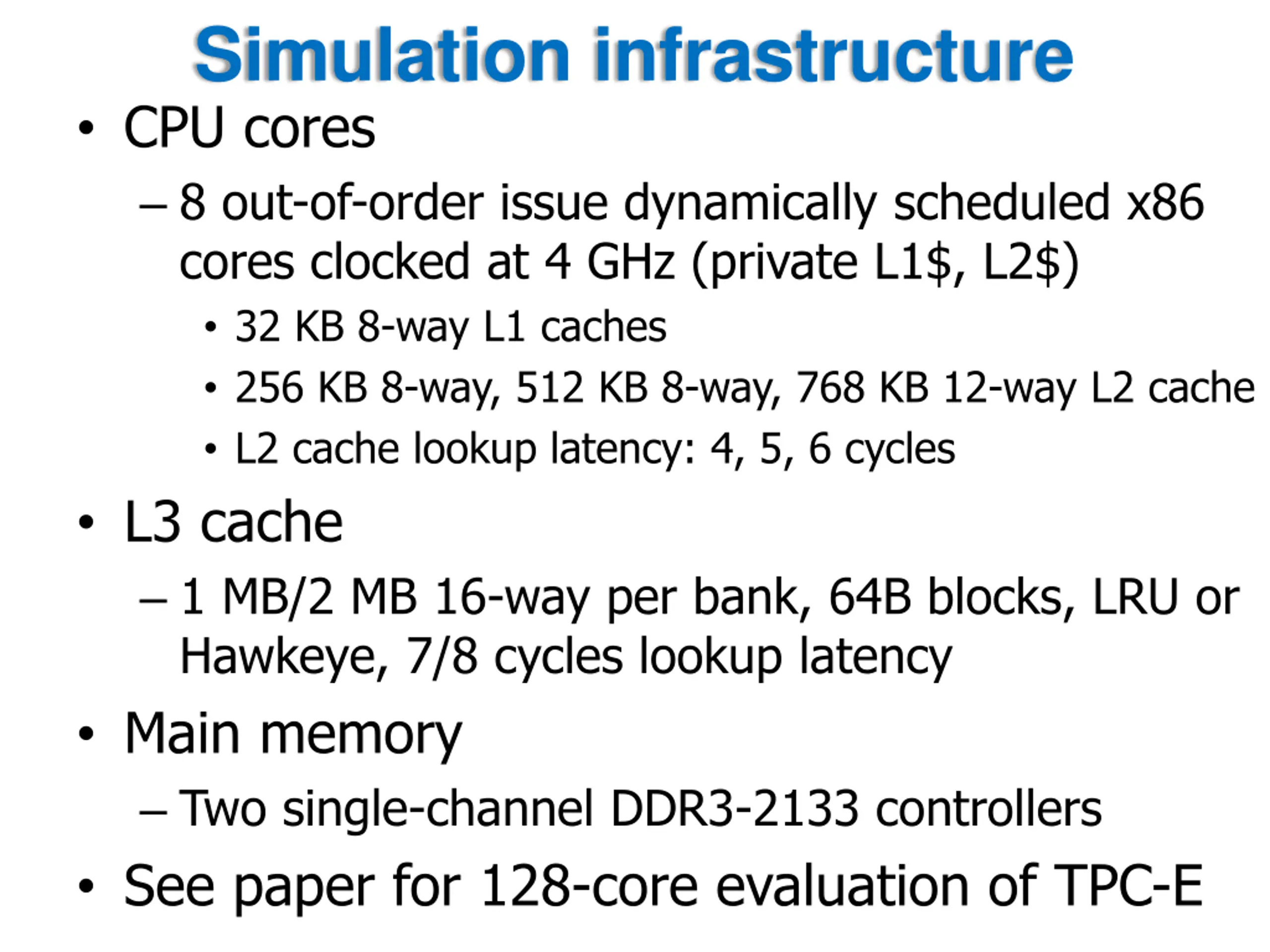 Simulation infrastructure

• CPU cores

– 8 out-of-order issue dynamically scheduled x86 cores clocked at 4 GHz (private L1\$, L2\$)

• 32 KB 8-way L1 caches

• 256 KB 8-way, 512 KB 8-way, 768 KB 12-way L2 cache

• L2 cache lookup latency: 4, 5, 6 cycles

• L3 cache

– 1 MB/2 MB 16-way per bank, 64B blocks, LRU or Hawkeye, 7/8 cycles lookup latency

• Main memory

– Two single-channel DDR3-2133 controllers

• See paper for 128-core evaluation of TPC-E